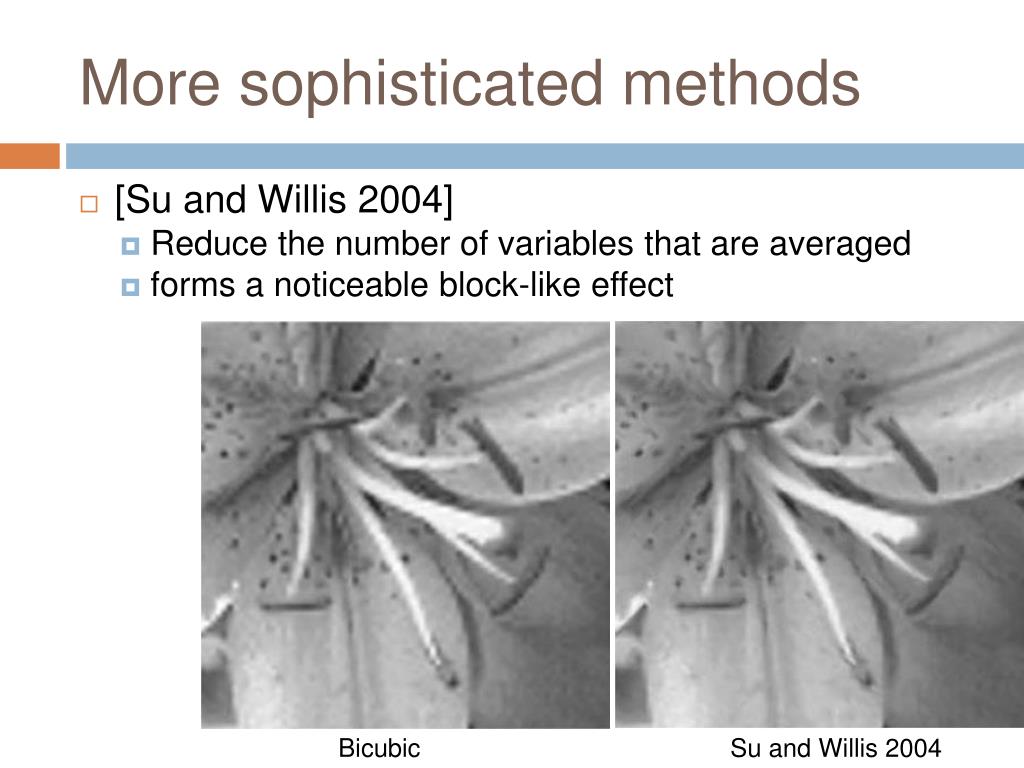 More sophisticated methods

[Su and Willis 2004]

Reduce the number of variables that are averaged

forms a noticeable block-like effect

Bicubic

Su and Willis 2004